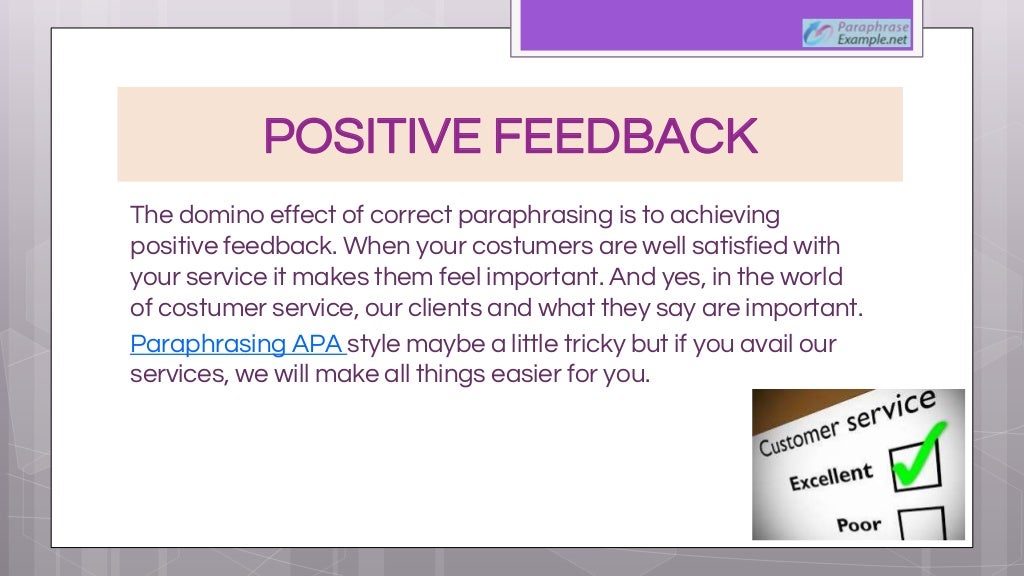 Paraphrase Example.net

POSITIVE FEEDBACK

The domino effect of correct paraphrasing is to achieving positive feedback. When your costumers are well satisfied with your service it makes them feel important. And yes, in the world of costumer service, our clients and what they say are important.

Paraphrasing APA style maybe a little tricky but if you avail our services, we will make all things easier for you.

Customer service
Excellent
Poor